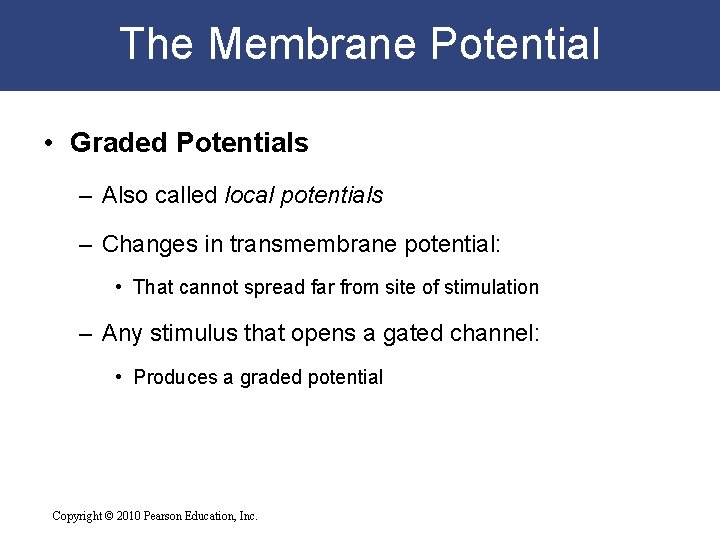 The Membrane Potential

• Graded Potentials

– Also called local potentials

– Changes in transmembrane potential:

• That cannot spread far from site of stimulation

– Any stimulus that opens a gated channel:

• Produces a graded potential

Copyright © 2010 Pearson Education, Inc.